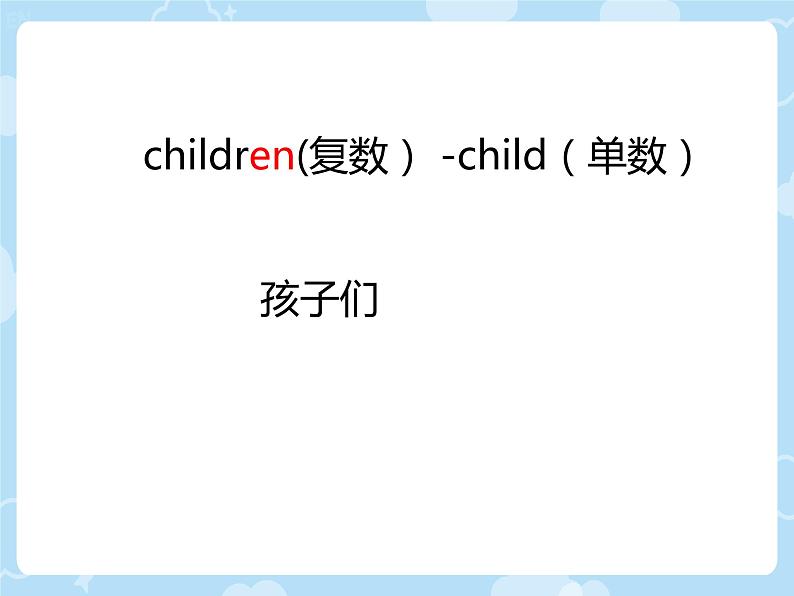 children(复数） -child（单数）

孩子们